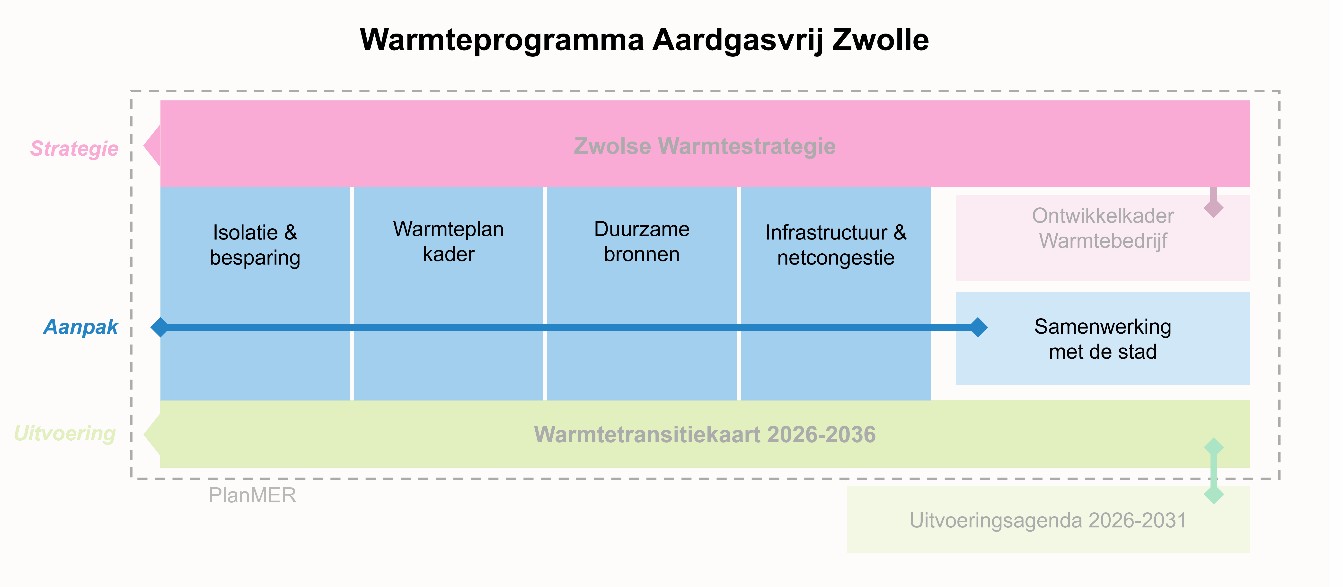 Warmteprogramma Aardgasvrij Zwolle

Strategie

Zwolse Warmtestrategie

Isolatie & besparing

Warmteplan kader

Duurzame bronnen

Infrastructuur & netcongestie

Ontwikkelkader Warmtebedrijf

Aanpak

Samenwerking met de stad

Uitvoering

Warmtetransitiekaart 2026-2036

PlanMER

Uitvoeringsagenda 2026-2031